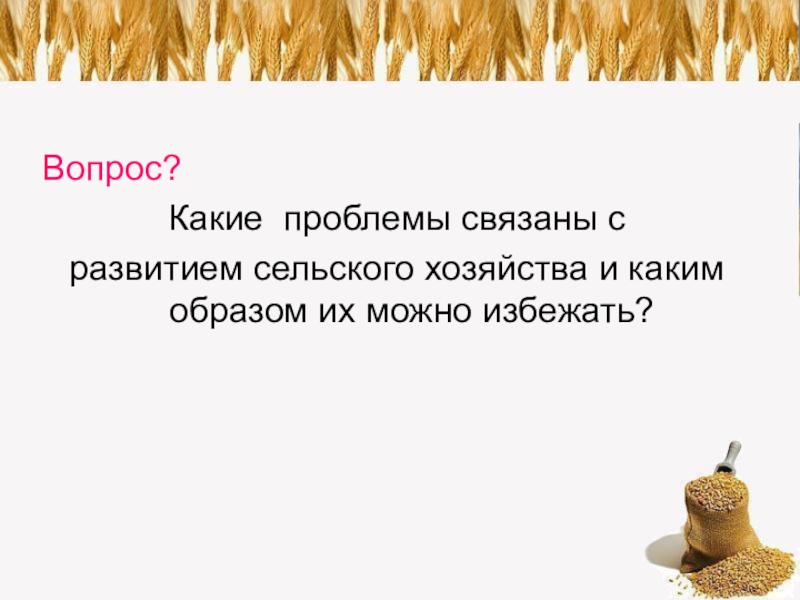 Вопрос?

Какие проблемы связаны с развитием сельского хозяйства и каким образом их можно избежать?